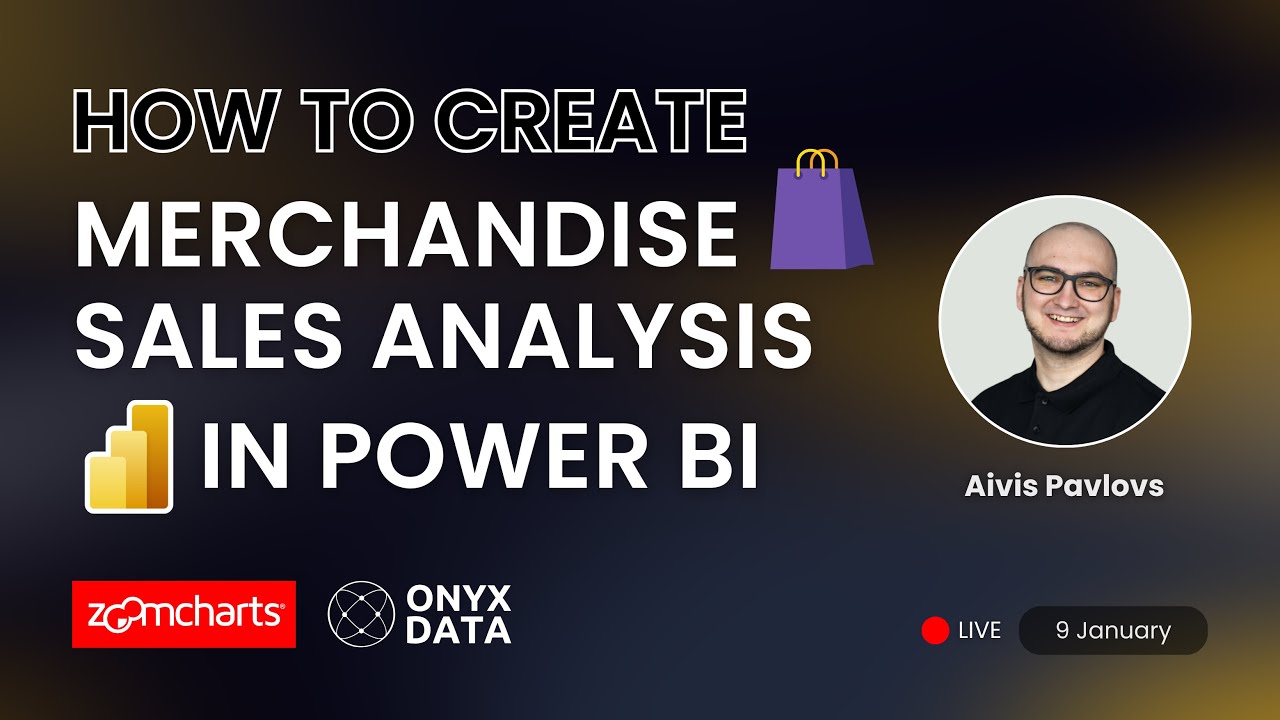 HOW TO CREATE
MERCHANDISE
SALES ANALYSIS
IN POWER BI

Aivis Pavlovs

zoomcharts®

ONYX DATA

LIVE

9 January